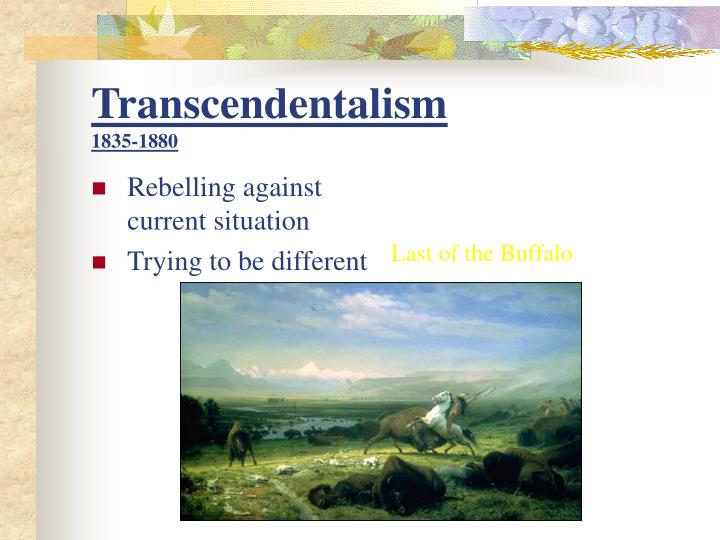 Transcendentalism
1835-1880

Rebelling against current situation

Trying to be different

Last of the Buffalo